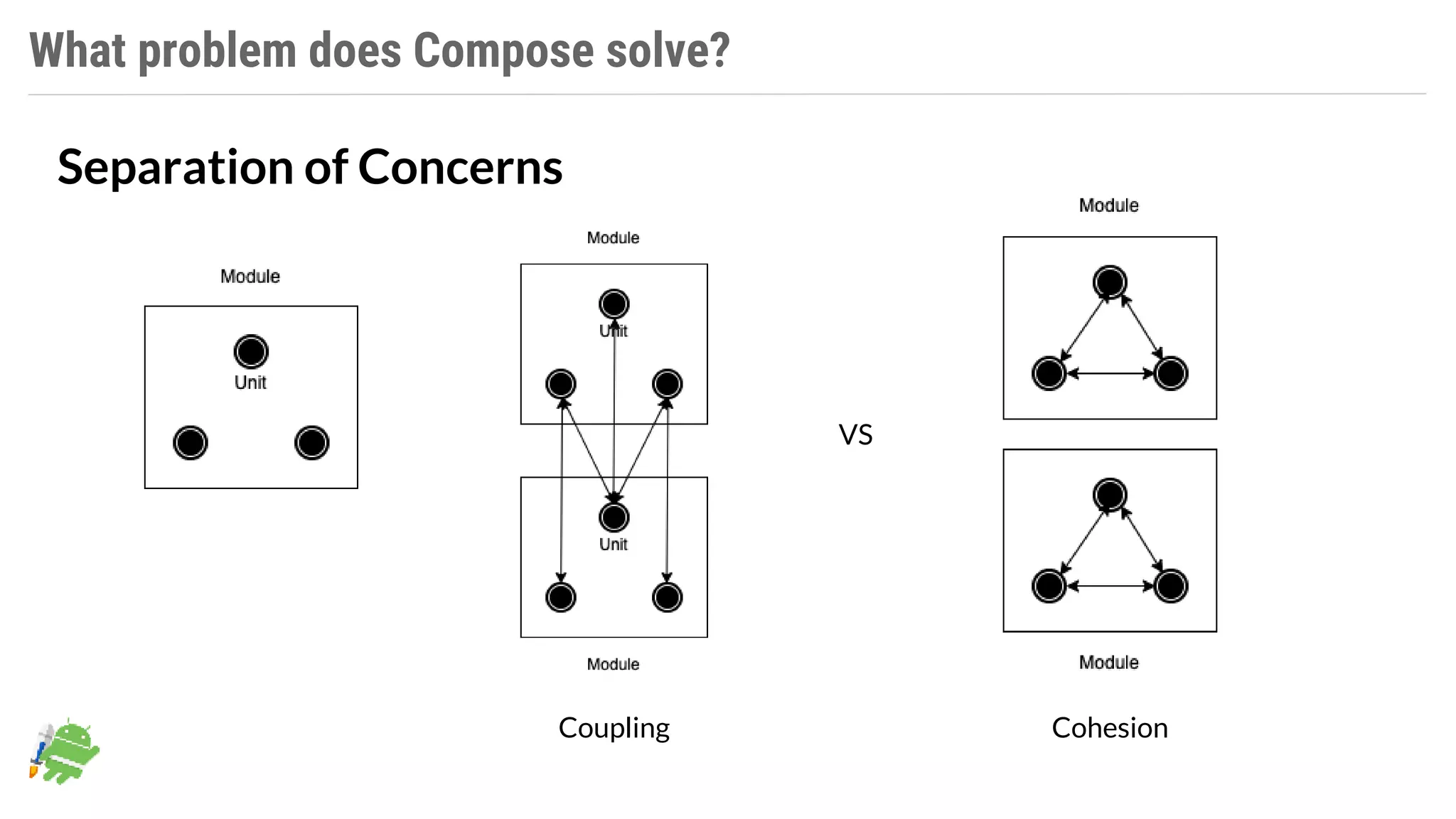 What problem does Compose solve?

Separation of Concerns

Module

Unit

Module

Unit

Unit

Module

Coupling

VS

Module

Module

Cohesion